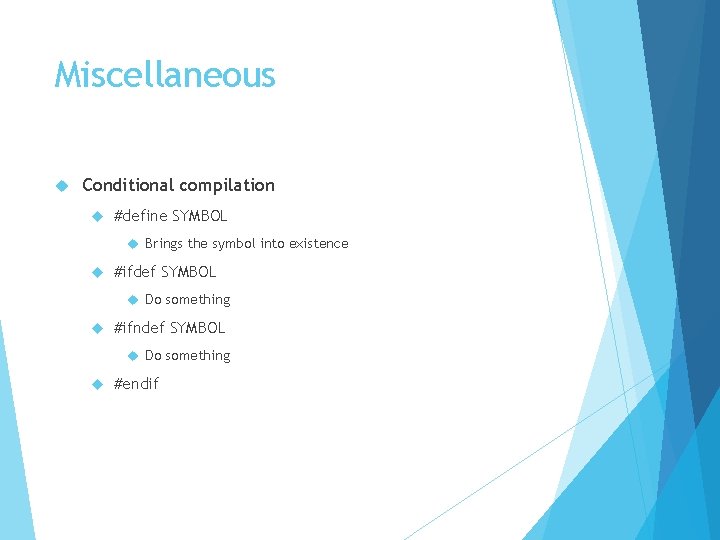 Miscellaneous

Conditional compilation

#define SYMBOL

Brings the symbol into existence

#ifdef SYMBOL

Do something

#ifndef SYMBOL

Do something

#endif